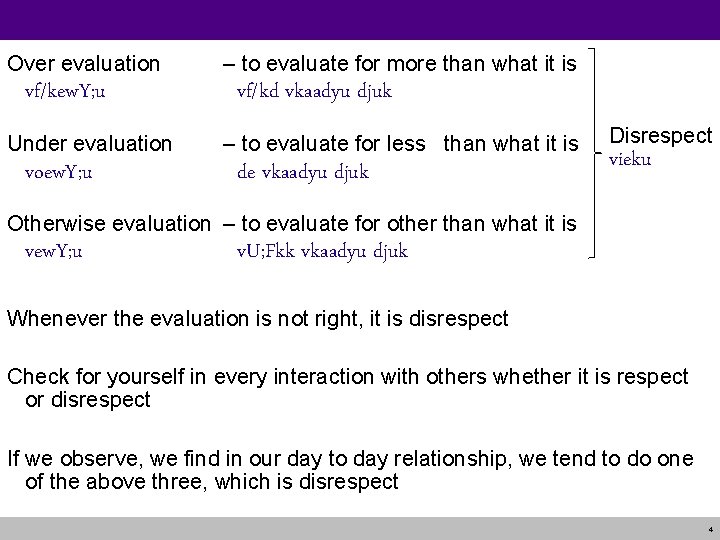 Over evaluation – to evaluate for more than what it is
vf/kewY;u vf/kd vkaadyu djuk

Under evaluation – to evaluate for less than what it is
voewY;u de vkaadyu djuk

Otherwise evaluation – to evaluate for other than what it is
vewY;u vU;Fkk vkaadyu djuk

Disrespect
vieku

Whenever the evaluation is not right, it is disrespect

Check for yourself in every interaction with others whether it is respect or disrespect

If we observe, we find in our day to day relationship, we tend to do one of the above three, which is disrespect

4